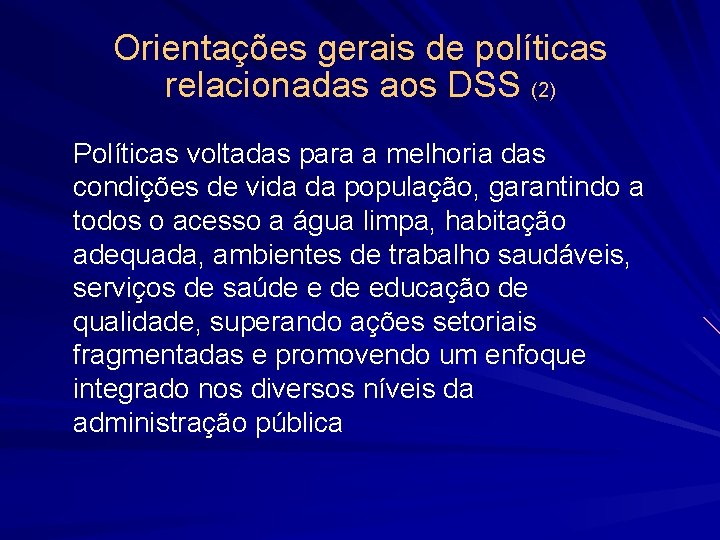 Orientações gerais de políticas relacionadas aos DSS (2)

Políticas voltadas para a melhoria das condições de vida da população, garantindo a todos o acesso a água limpa, habitação adequada, ambientes de trabalho saudáveis, serviços de saúde e de educação de qualidade, superando ações setoriais fragmentadas e promovendo um enfoque integrado nos diversos níveis da administração pública